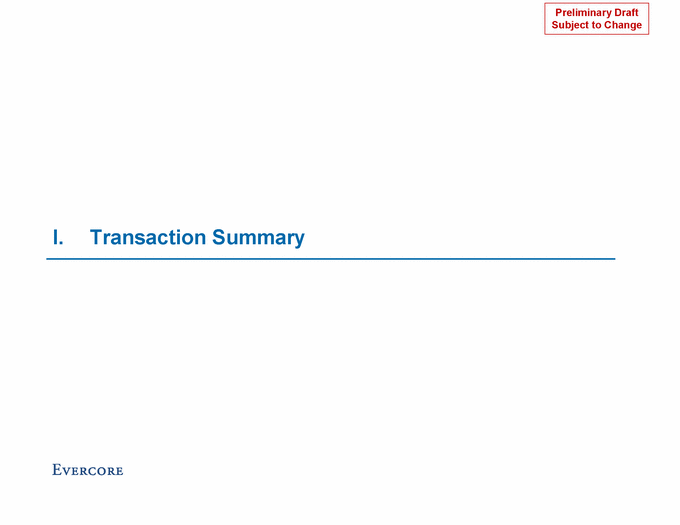 Preliminary Draft
Subject to Change

I. Transaction Summary

EVERCORE